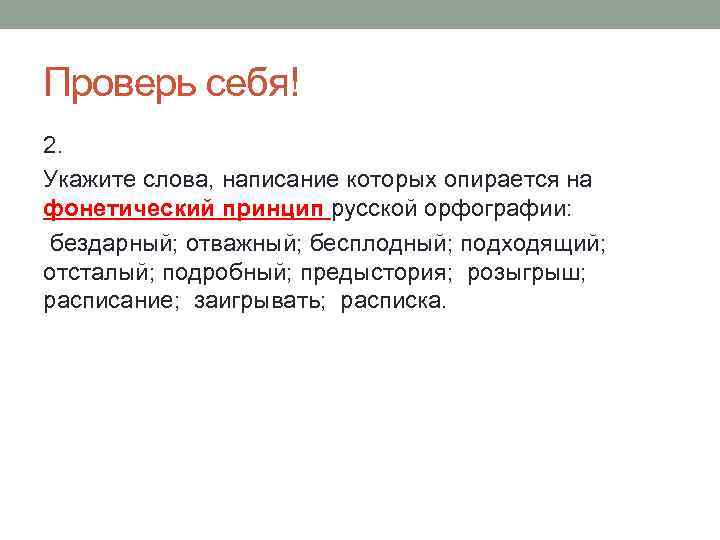 Проверь себя!

2.

Укажите слова, написание которых опирается на фонетический принцип русской орфографии:

бездарный; отважный; бесплодный; подходящий; отсталый; подробный; предыстория; розыгрыш; расписание; заигрывать; расписка.